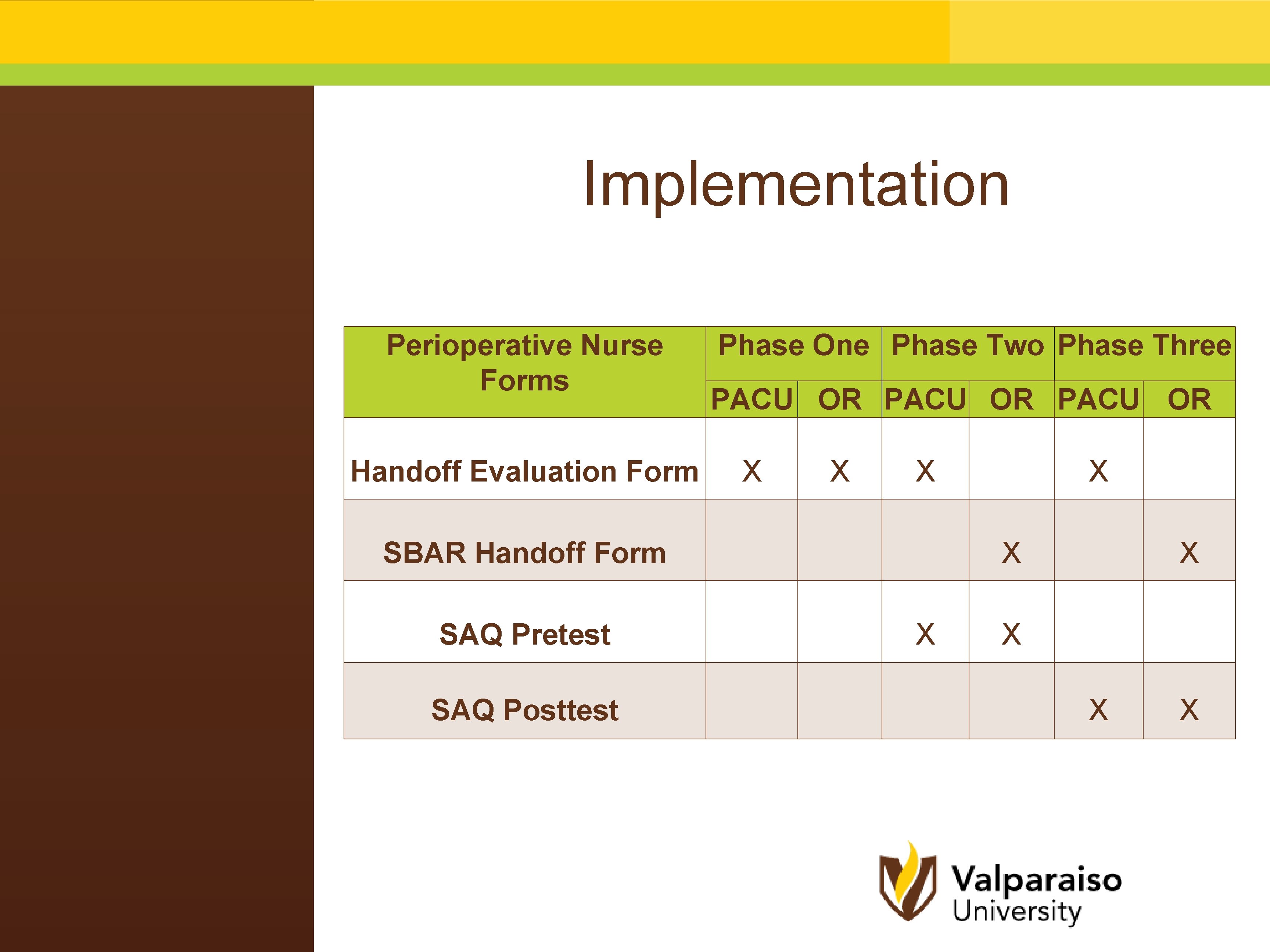 Implementation

| Perioperative Nurse Forms | Phase One | | Phase Two | | Phase Three | |
|---|---|---|---|---|---|---|
| | PACU | OR | PACU | OR | PACU | OR |
| Handoff Evaluation Form | X | X | X | | X | |
| SBAR Handoff Form | | | | X | | X |
| SAQ Pretest | | | X | X | | |
| SAQ Posttest | | | | | X | X |

Valparaiso University